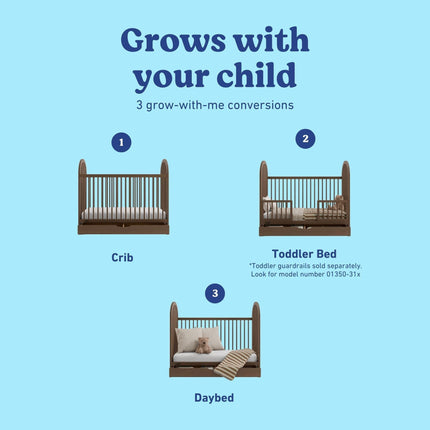 Grows with your child

3 grow-with-me conversions

1

Crib

2

Toddler Bed

*Toddler guardrails sold separately. Look for model number 01350-31x

3

Daybed